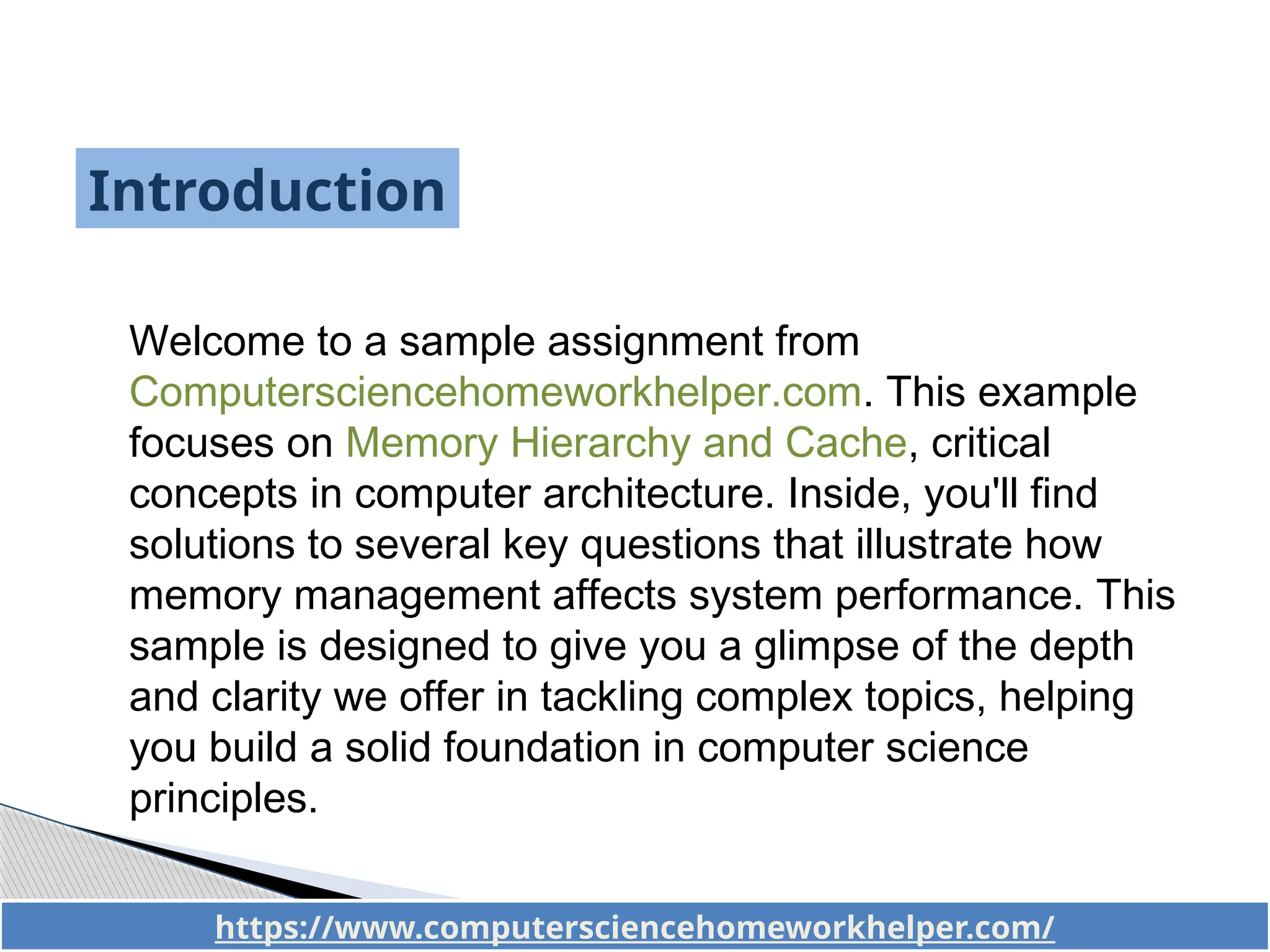 Introduction

Welcome to a sample assignment from Computersciencehomeworkhelper.com. This example focuses on Memory Hierarchy and Cache, critical concepts in computer architecture. Inside, you'll find solutions to several key questions that illustrate how memory management affects system performance. This sample is designed to give you a glimpse of the depth and clarity we offer in tackling complex topics, helping you build a solid foundation in computer science principles.

https://www.computersciencehomeworkhelper.com/